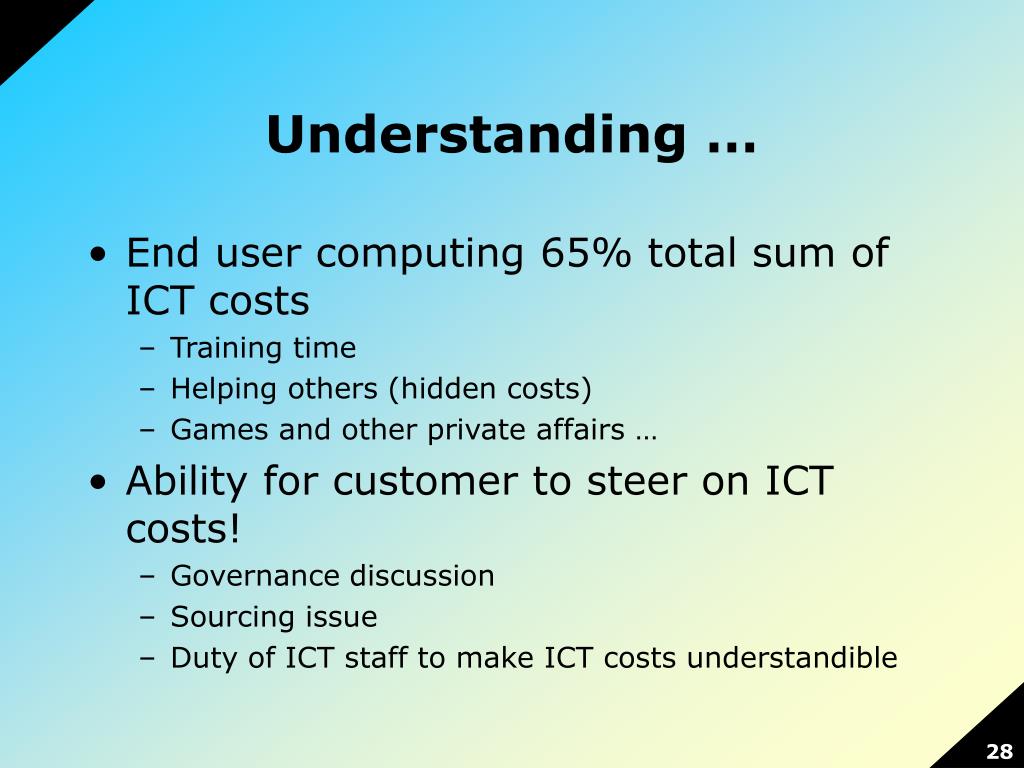 Understanding …

• End user computing 65% total sum of ICT costs
  – Training time
  – Helping others (hidden costs)
  – Games and other private affairs …
• Ability for customer to steer on ICT costs!
  – Governance discussion
  – Sourcing issue
  – Duty of ICT staff to make ICT costs understandible

28